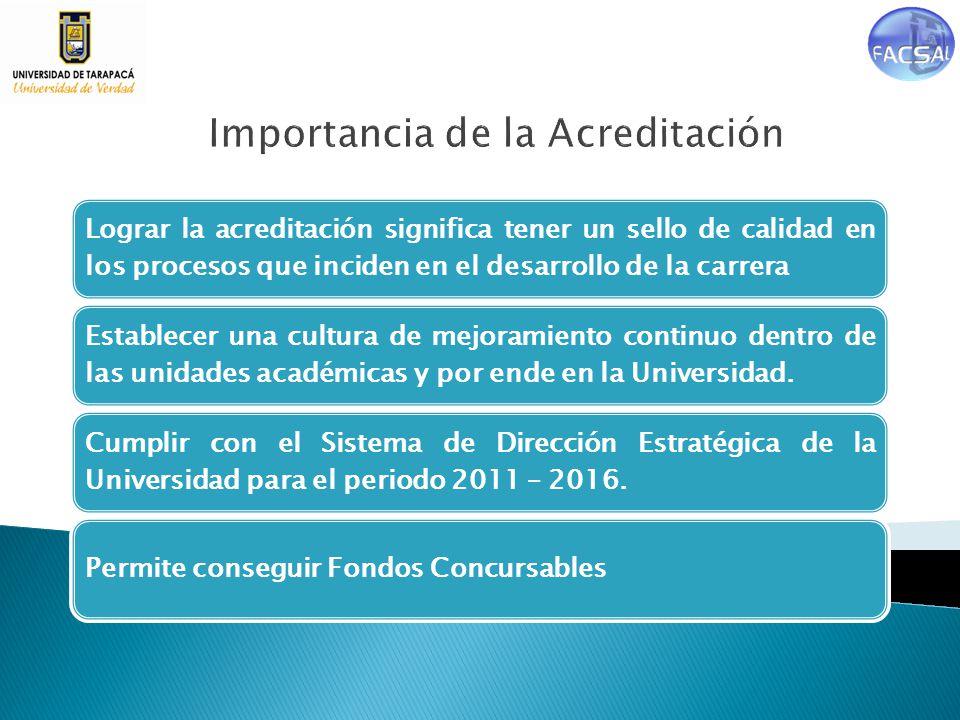 UNIVERSIDAD DE TARAPACÁ
Universidad de Verdad

FACSAL

Importancia de la Acreditación

Lograr la acreditación significa tener un sello de calidad en los procesos que inciden en el desarrollo de la carrera

Establecer una cultura de mejoramiento continuo dentro de las unidades académicas y por ende en la Universidad.

Cumplir con el Sistema de Dirección Estratégica de la Universidad para el periodo 2011 – 2016.

Permite conseguir Fondos Concursables